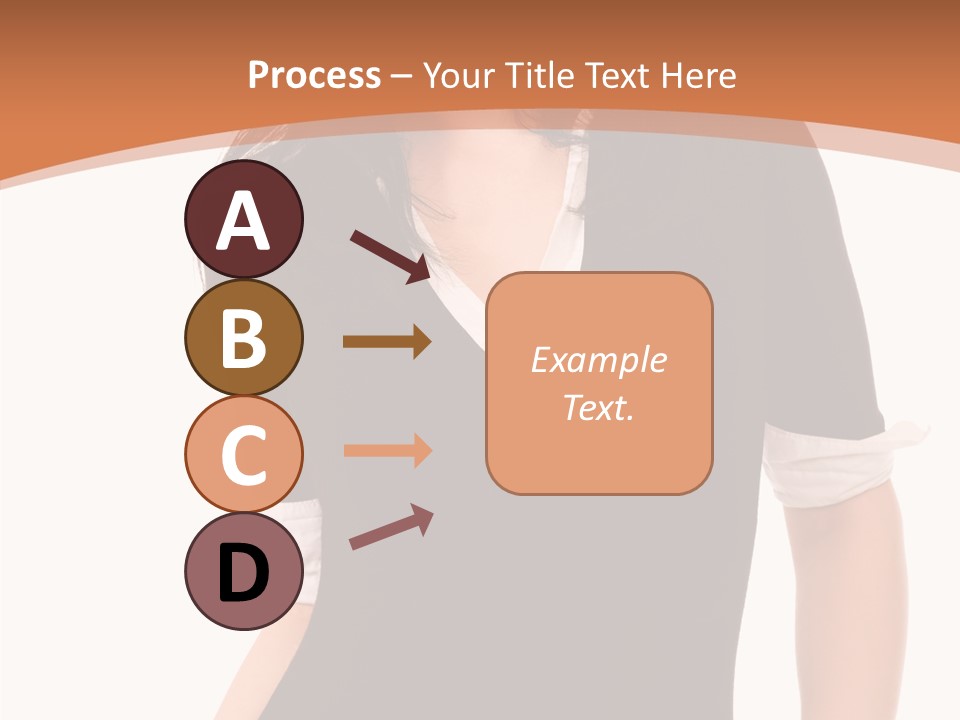 Process – Your Title Text Here

A

B

C

D

Example Text.